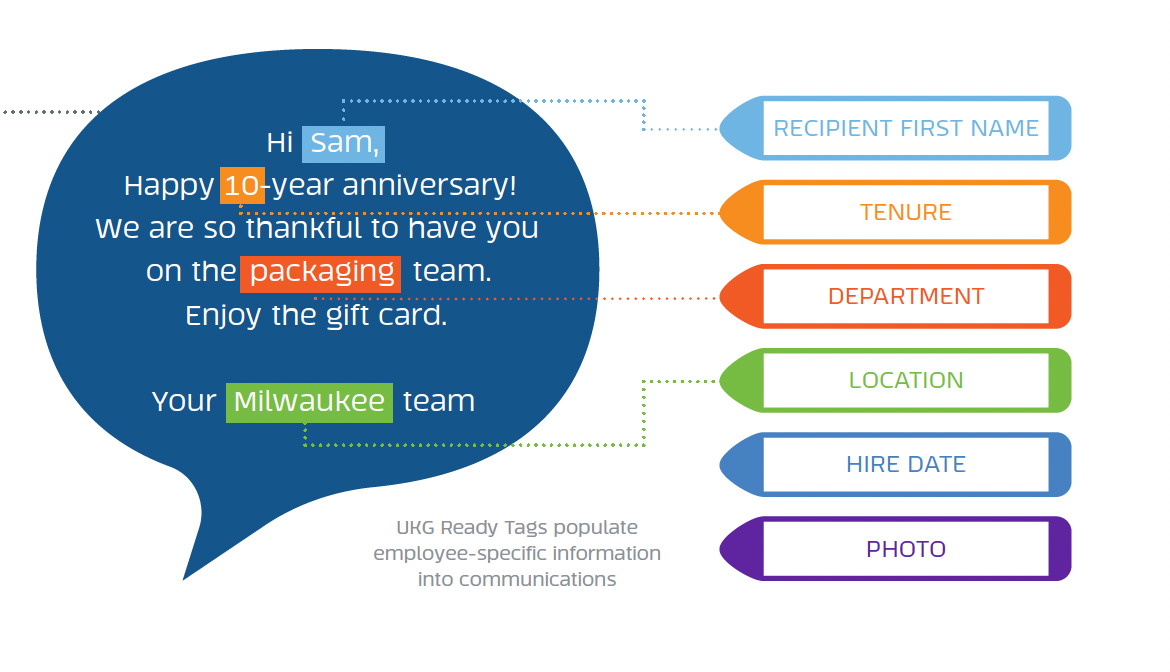 Hi Sam,
Happy 10-year anniversary!
We are so thankful to have you on the packaging team.
Enjoy the gift card.

Your Milwaukee team

RECIPIENT FIRST NAME

TENURE

DEPARTMENT

LOCATION

HIRE DATE

PHOTO

UKG Ready Tags populate employee-specific information into communications